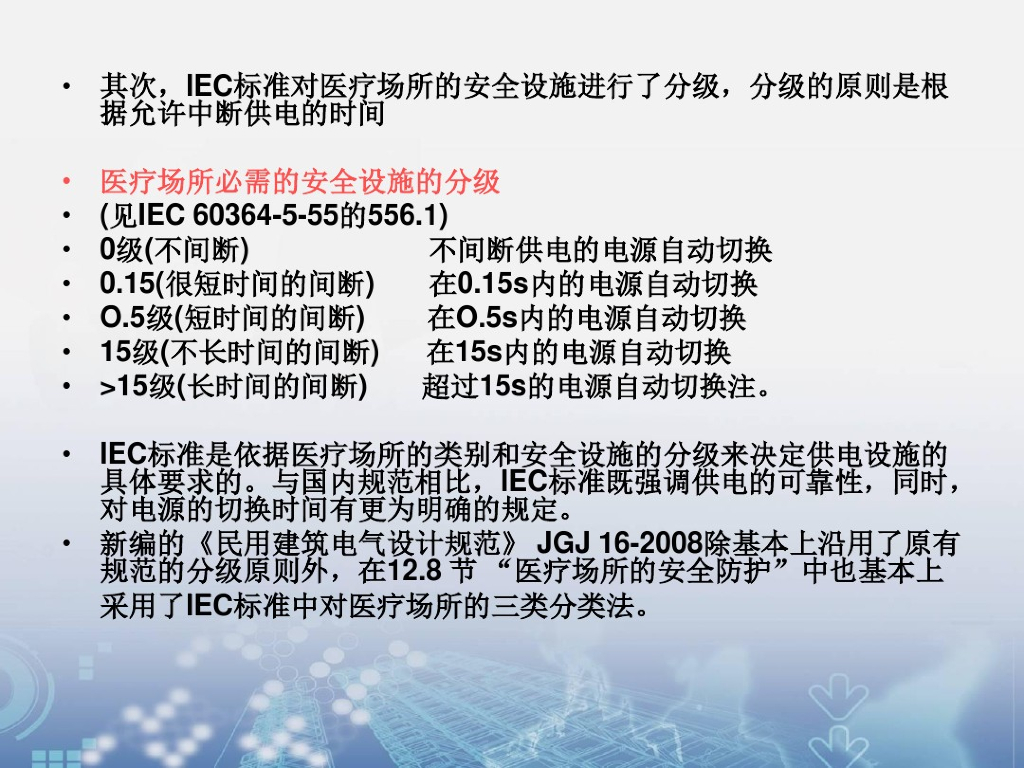 • 其次，IEC标准对医疗场所的安全设施进行了分级，分级的原则是根据允许中断供电的时间

• 医疗场所必需的安全设施的分级
• (见IEC 60364-5-55的556.1)
• 0级(不间断) 不间断供电的电源自动切换
• 0.15(很短时间的间断) 在0.15s内的电源自动切换
• O.5级(短时间的间断) 在O.5s内的电源自动切换
• 15级(不长时间的间断) 在15s内的电源自动切换
• >15级(长时间的间断) 超过15s的电源自动切换注。

• IEC标准是依据医疗场所的类别和安全设施的分级来决定供电设施的具体要求的。与国内规范相比，IEC标准既强调供电的可靠性，同时，对电源的切换时间有更为明确的规定。
• 新编的《民用建筑电气设计规范》 JGJ 16-2008除基本上沿用了原有规范的分级原则外，在12.8 节 “医疗场所的安全防护”中也基本上采用了IEC标准中对医疗场所的三类分类法。